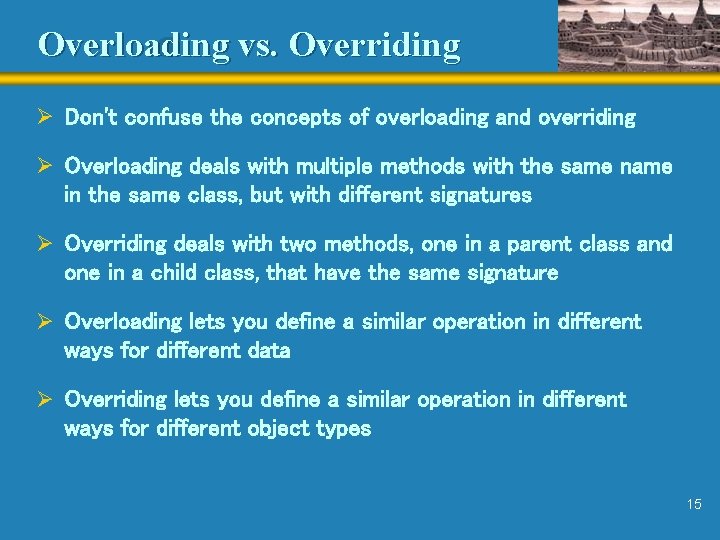 Overloading vs. Overriding

➢ Don't confuse the concepts of overloading and overriding

➢ Overloading deals with multiple methods with the same name in the same class, but with different signatures

➢ Overriding deals with two methods, one in a parent class and one in a child class, that have the same signature

➢ Overloading lets you define a similar operation in different ways for different data

➢ Overriding lets you define a similar operation in different ways for different object types

15